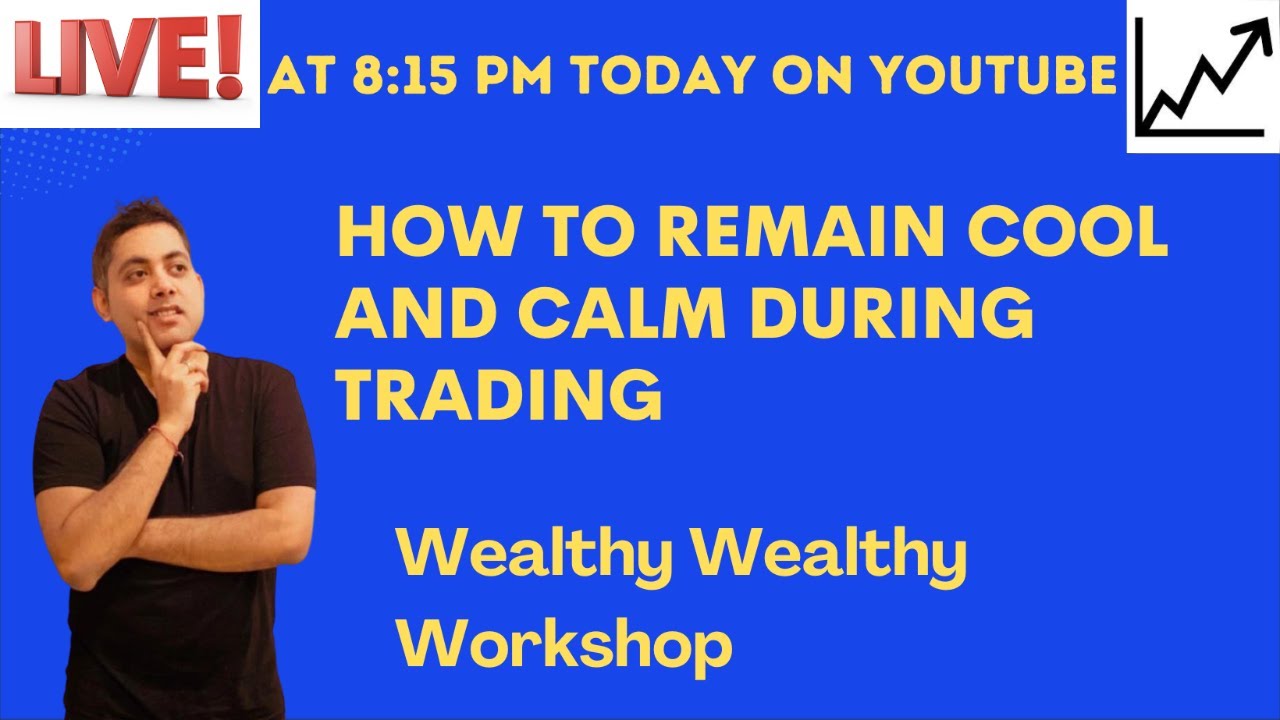 LIVE!

AT 8:15 PM TODAY ON YOUTUBE

HOW TO REMAIN COOL AND CALM DURING TRADING

Wealthy Wealthy Workshop